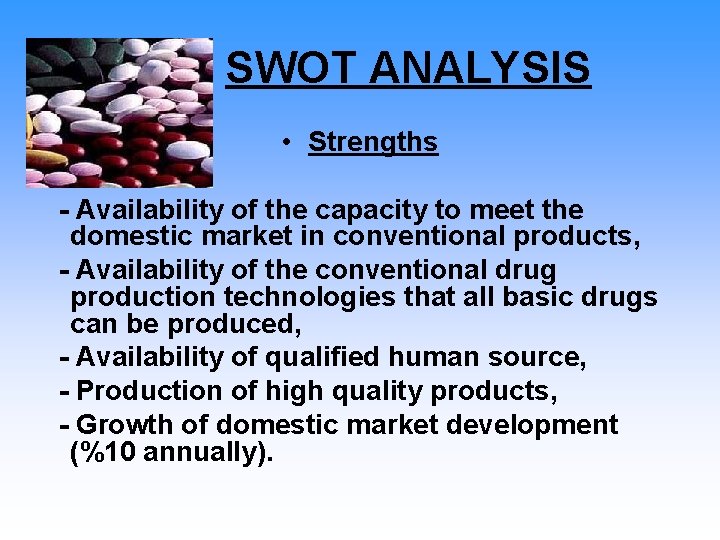 SWOT ANALYSIS

• Strengths

- Availability of the capacity to meet the domestic market in conventional products,

- Availability of the conventional drug production technologies that all basic drugs can be produced,

- Availability of qualified human source,

- Production of high quality products,

- Growth of domestic market development (%10 annually).